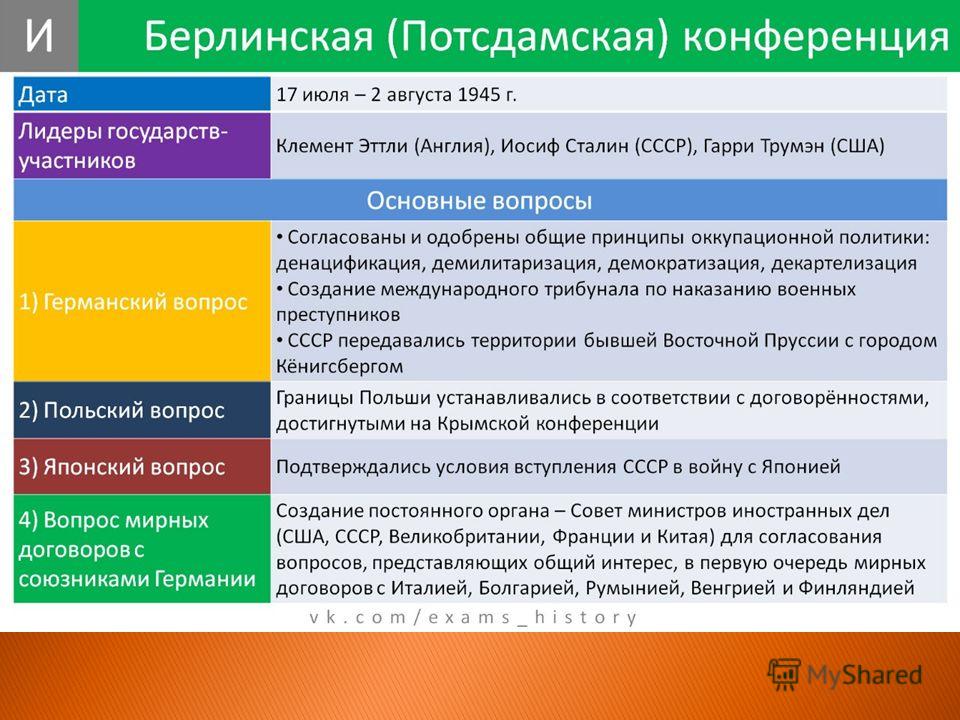 И Берлинская (Потсдамская) конференция

| Дата | 17 июля – 2 августа 1945 г. |
|---|---|
| Лидеры государств-участников | Клемент Эттли (Англия), Иосиф Сталин (СССР), Гарри Трумэн (США) |
| Основные вопросы | |
| 1) Германский вопрос | • Согласованы и одобрены общие принципы оккупационной политики: денацификация, демилитаризация, демократизация, декартелизация • Создание международного трибунала по наказанию военных преступников • СССР передавались территории бывшей Восточной Пруссии с городом Кёнигсбергом |
| 2) Польский вопрос | Границы Польши устанавливались в соответствии с договорённостями, достигнутыми на Крымской конференции |
| 3) Японский вопрос | Подтверждались условия вступления СССР в войну с Японией |
| 4) Вопрос мирных договоров с союзниками Германии | Создание постоянного органа – Совет министров иностранных дел (США, СССР, Великобритании, Франции и Китая) для согласования вопросов, представляющих общий интерес, в первую очередь мирных договоров с Италией, Болгарией, Румынией, Венгрией и Финляндией |

vk.com/exams_history

MyShared